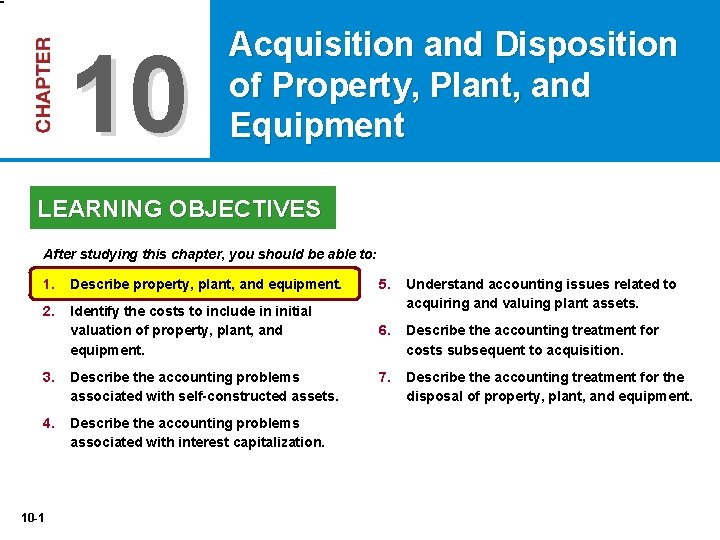 CHAPTER 10

Acquisition and Disposition of Property, Plant, and Equipment

LEARNING OBJECTIVES

After studying this chapter, you should be able to:

1. Describe property, plant, and equipment.

2. Identify the costs to include in initial valuation of property, plant, and equipment.

3. Describe the accounting problems associated with self-constructed assets.

4. Describe the accounting problems associated with interest capitalization.

5. Understand accounting issues related to acquiring and valuing plant assets.

6. Describe the accounting treatment for costs subsequent to acquisition.

7. Describe the accounting treatment for the disposal of property, plant, and equipment.

10-1